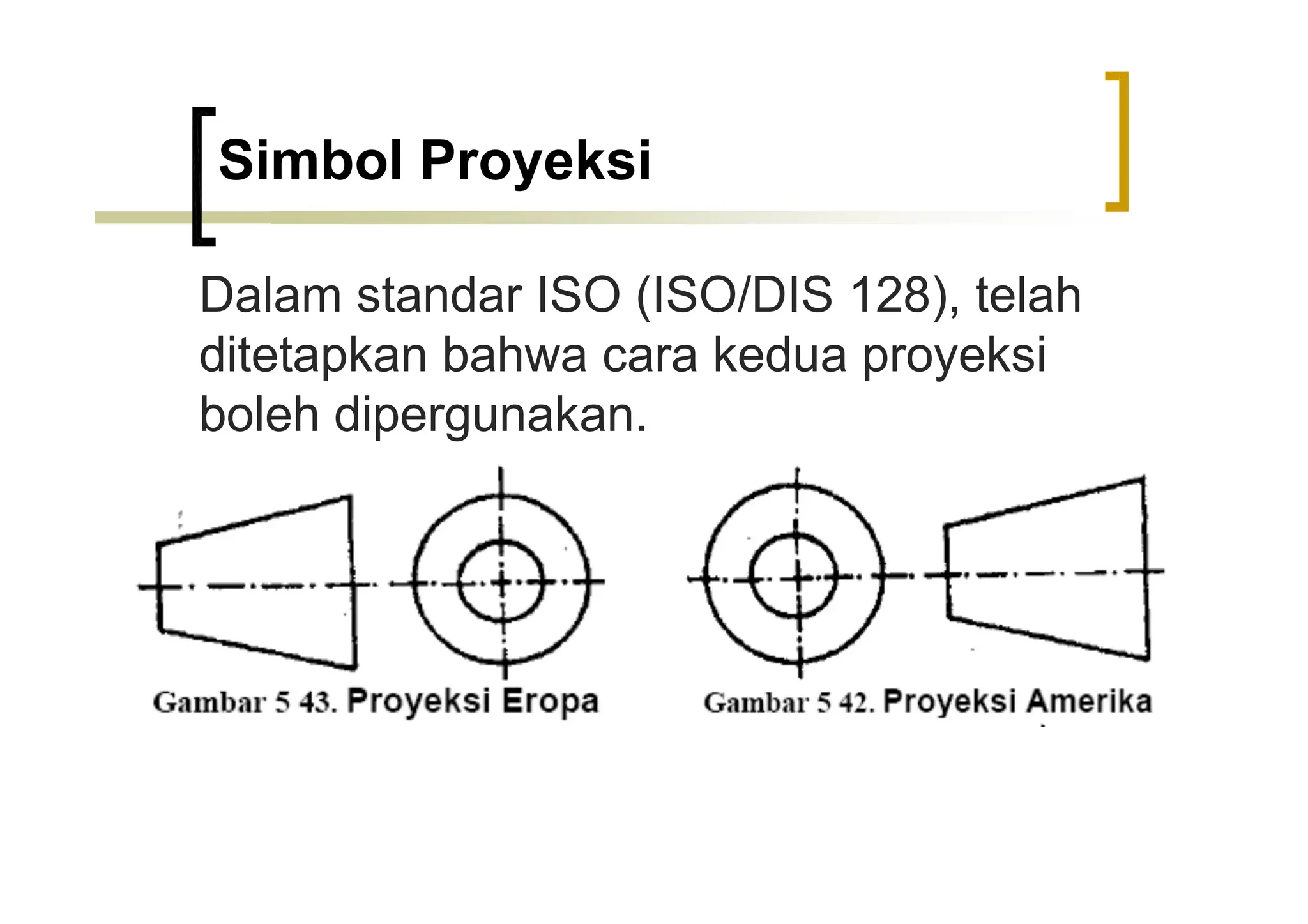 Simbol Proyeksi

Dalam standar ISO (ISO/DIS 128), telah ditetapkan bahwa cara kedua proyeksi boleh dipergunakan.

Gambar 5 43. Proyeksi Eropa

Gambar 5 42. Proyeksi Amerika